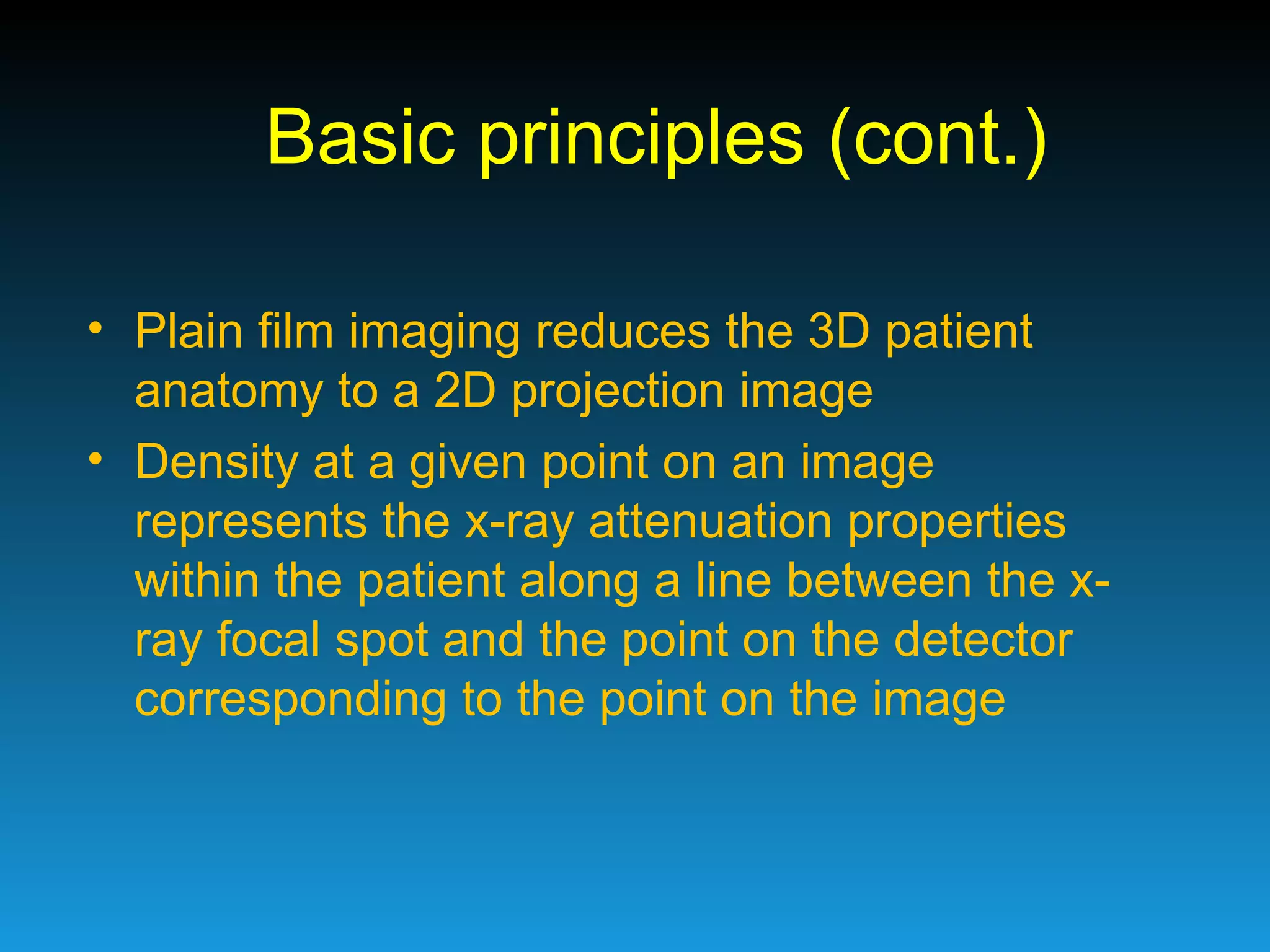 Basic principles (cont.)

• Plain film imaging reduces the 3D patient anatomy to a 2D projection image

• Density at a given point on an image represents the x-ray attenuation properties within the patient along a line between the x-ray focal spot and the point on the detector corresponding to the point on the image